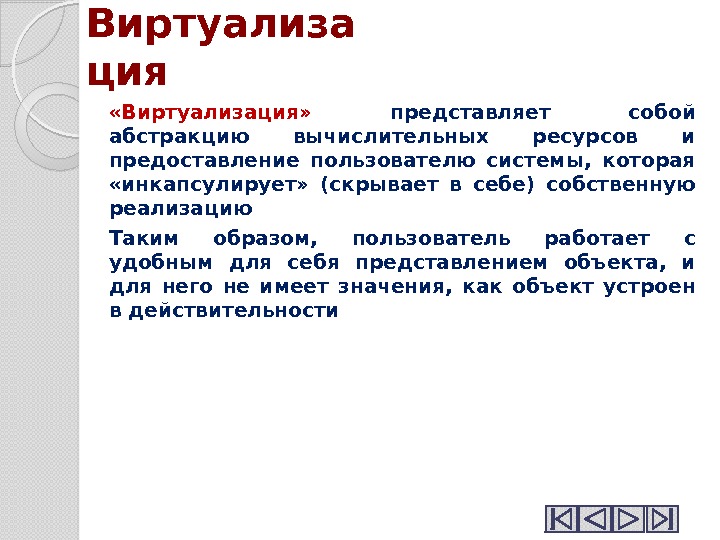 Виртуализа
ция

«Виртуализация» представляет собой абстракцию вычислительных ресурсов и предоставление пользователю системы, которая «инкапсулирует» (скрывает в себе) собственную реализацию

Таким образом, пользователь работает с удобным для себя представлением объекта, и для него не имеет значения, как объект устроен в действительности